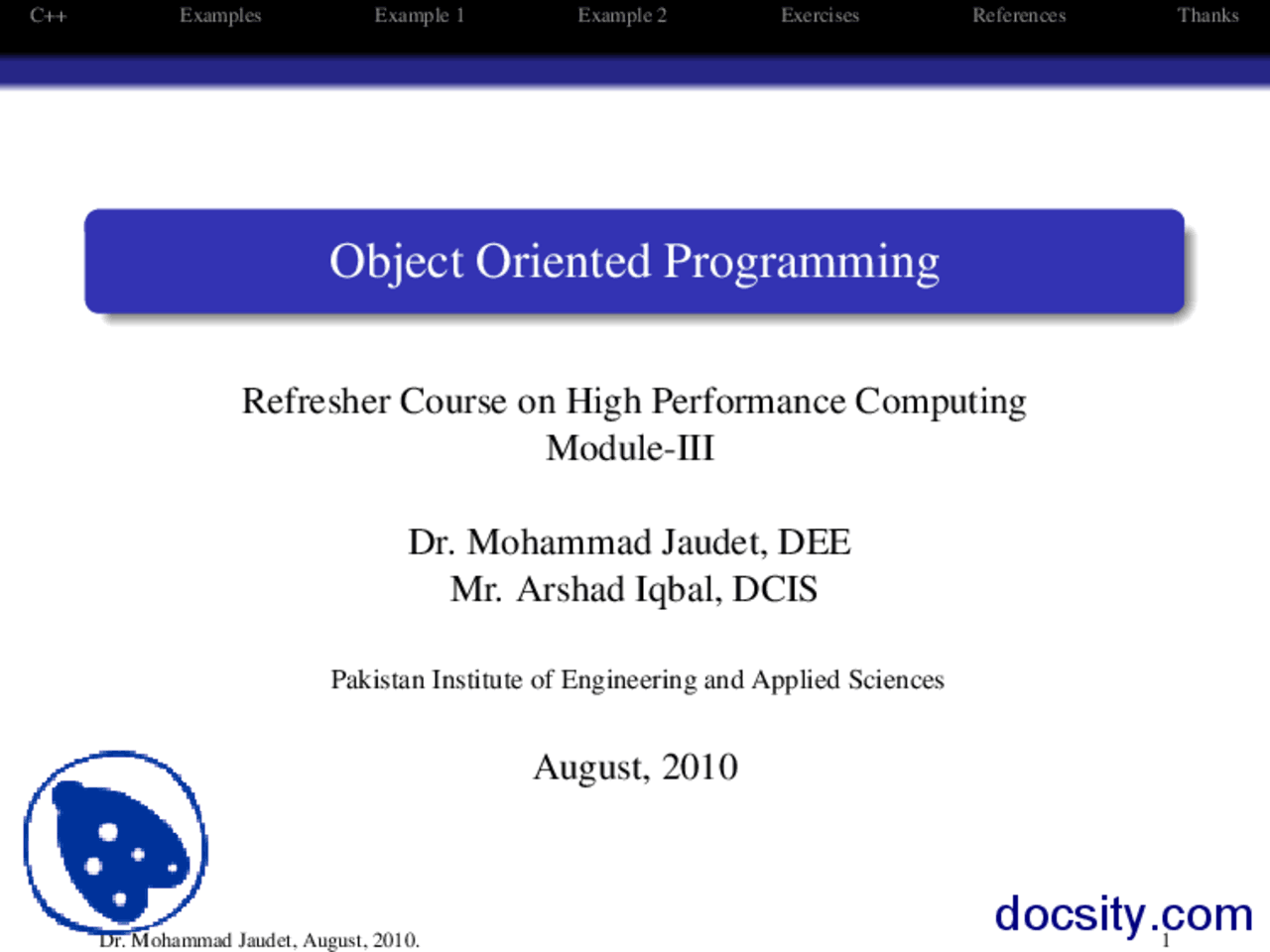 C++ Examples Example 1 Example 2 Exercises References Thanks

Object Oriented Programming

Refresher Course on High Performance Computing
Module-III

Dr. Mohammad Jaudet, DEE
Mr. Arshad Iqbal, DCIS

Pakistan Institute of Engineering and Applied Sciences

August, 2010

Dr. Mohammad Jaudet, August, 2010.

docsity.com

1